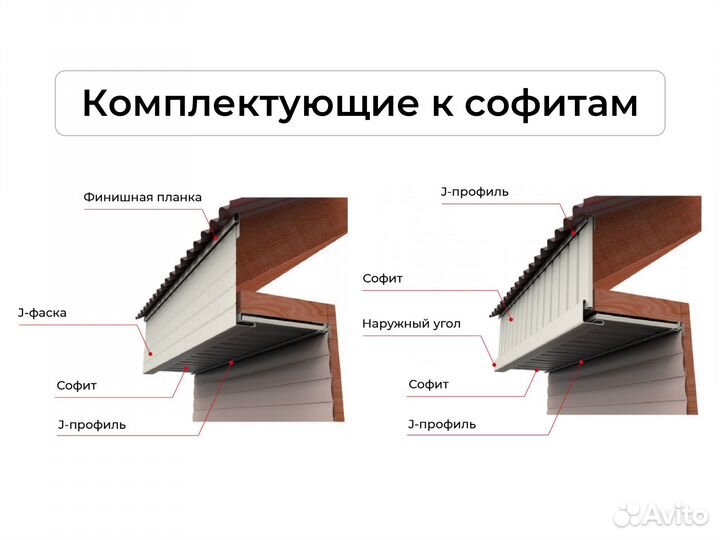 Комплектующие к софитам

Финишная планка

J-фаска

Софит

J-профиль

J-профиль

Софит

Наружный угол

Софит

J-профиль

Avito